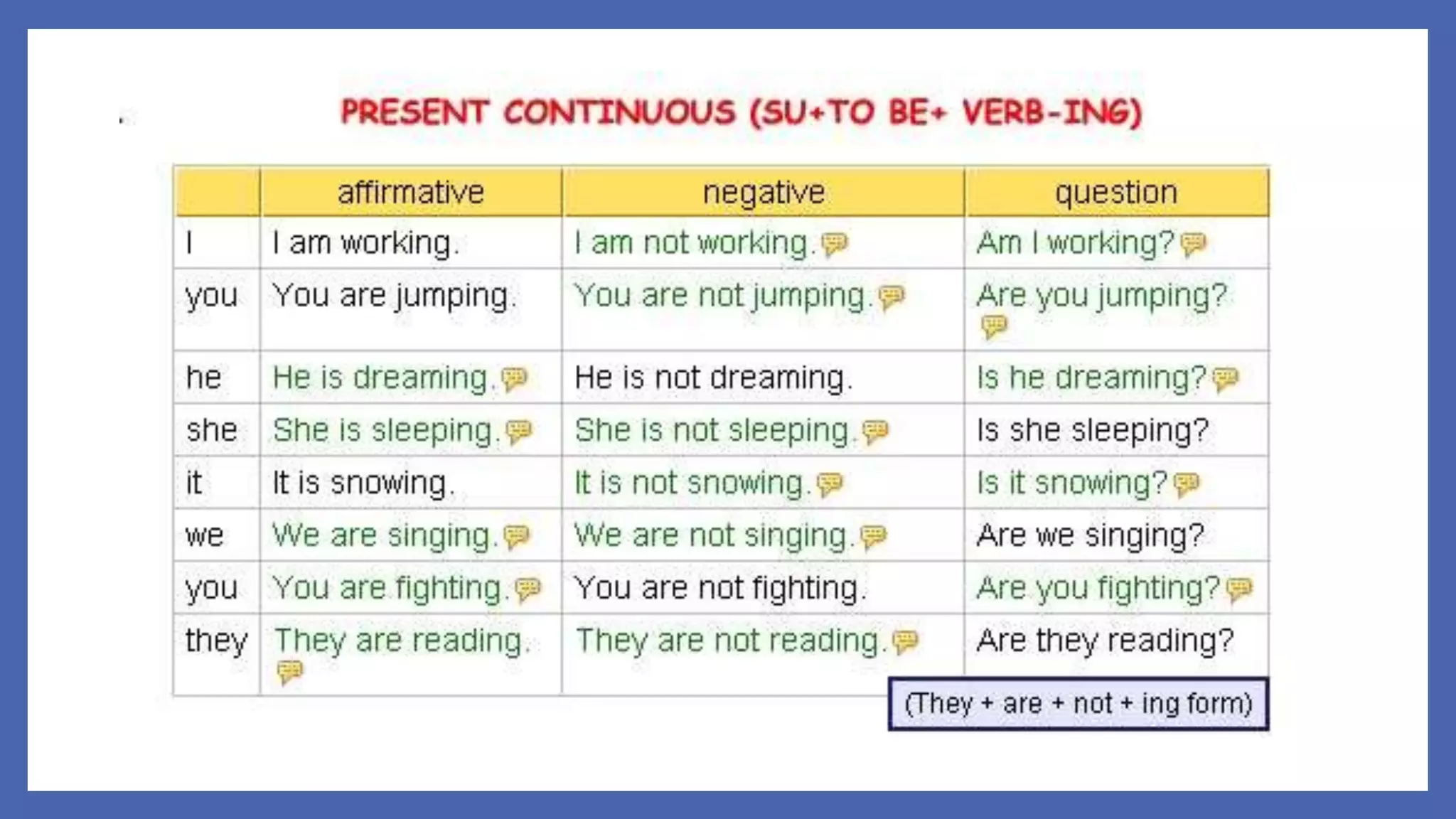 PRESENT CONTINUOUS (SU+TO BE+ VERB-ING)

| | affirmative | negative | question |
|---|---|---|---|
| I | I am working. | I am not working. | Am I working? |
| you | You are jumping. | You are not jumping. | Are you jumping? |
| he | He is dreaming. | He is not dreaming. | Is he dreaming? |
| she | She is sleeping. | She is not sleeping. | Is she sleeping? |
| it | It is snowing. | It is not snowing. | Is it snowing? |
| we | We are singing. | We are not singing. | Are we singing? |
| you | You are fighting. | You are not fighting. | Are you fighting? |
| they | They are reading. | They are not reading. | Are they reading? |

(They + are + not + ing form)